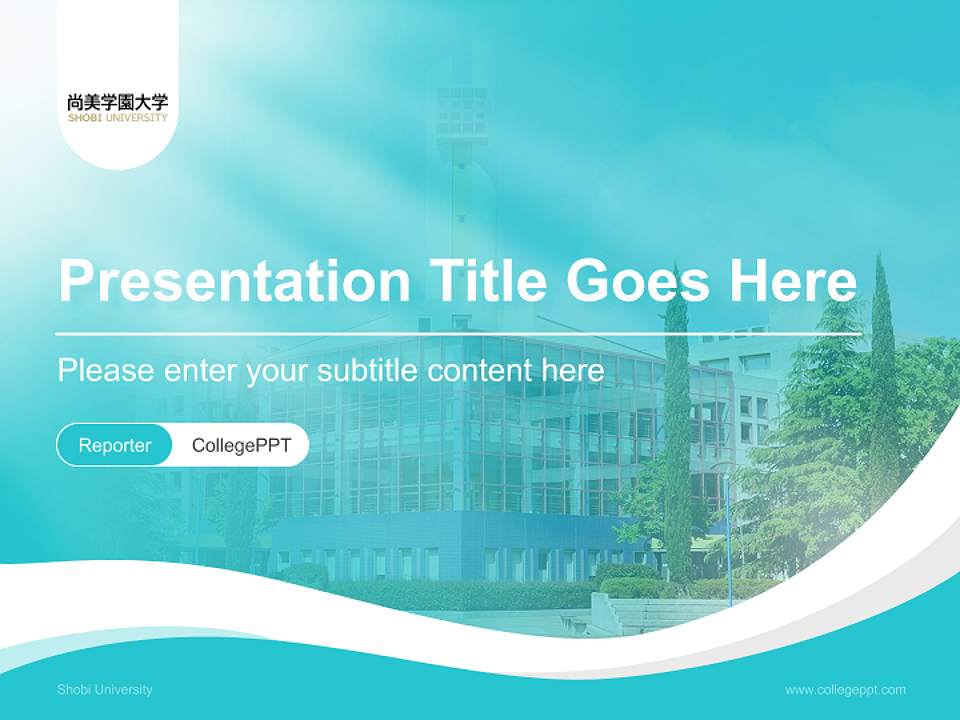 尚美学園大学
SHOBI UNIVERSITY

Presentation Title Goes Here

Please enter your subtitle content here

Reporter CollegePPT

Shobi University

www.collegeppt.com